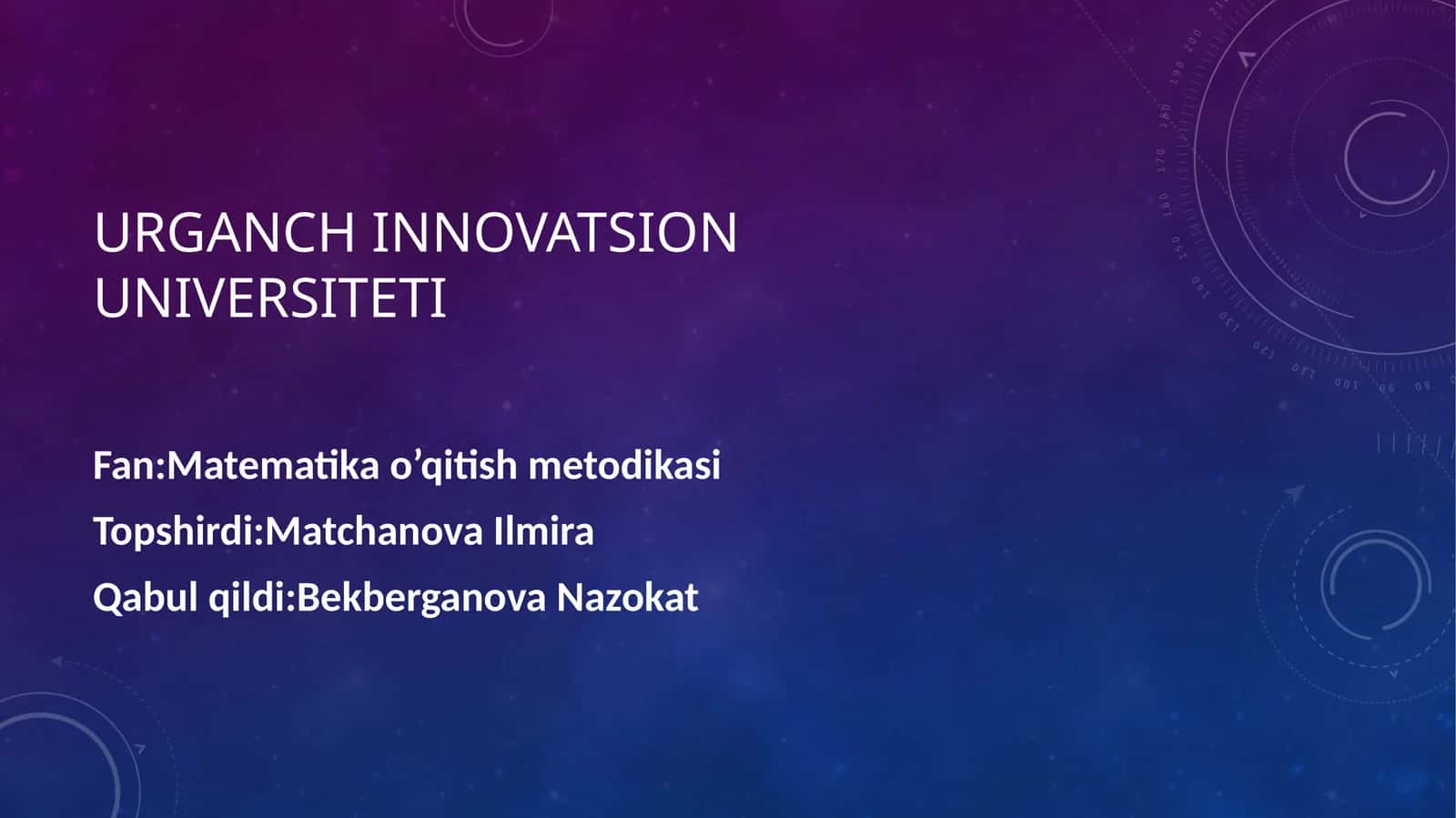 URGANCH INNOVATSION UNIVERSITETI

Fan:Matematika o’qitish metodikasi

Topshirdi:Matchanova Ilmira

Qabul qildi:Bekberganova Nazokat